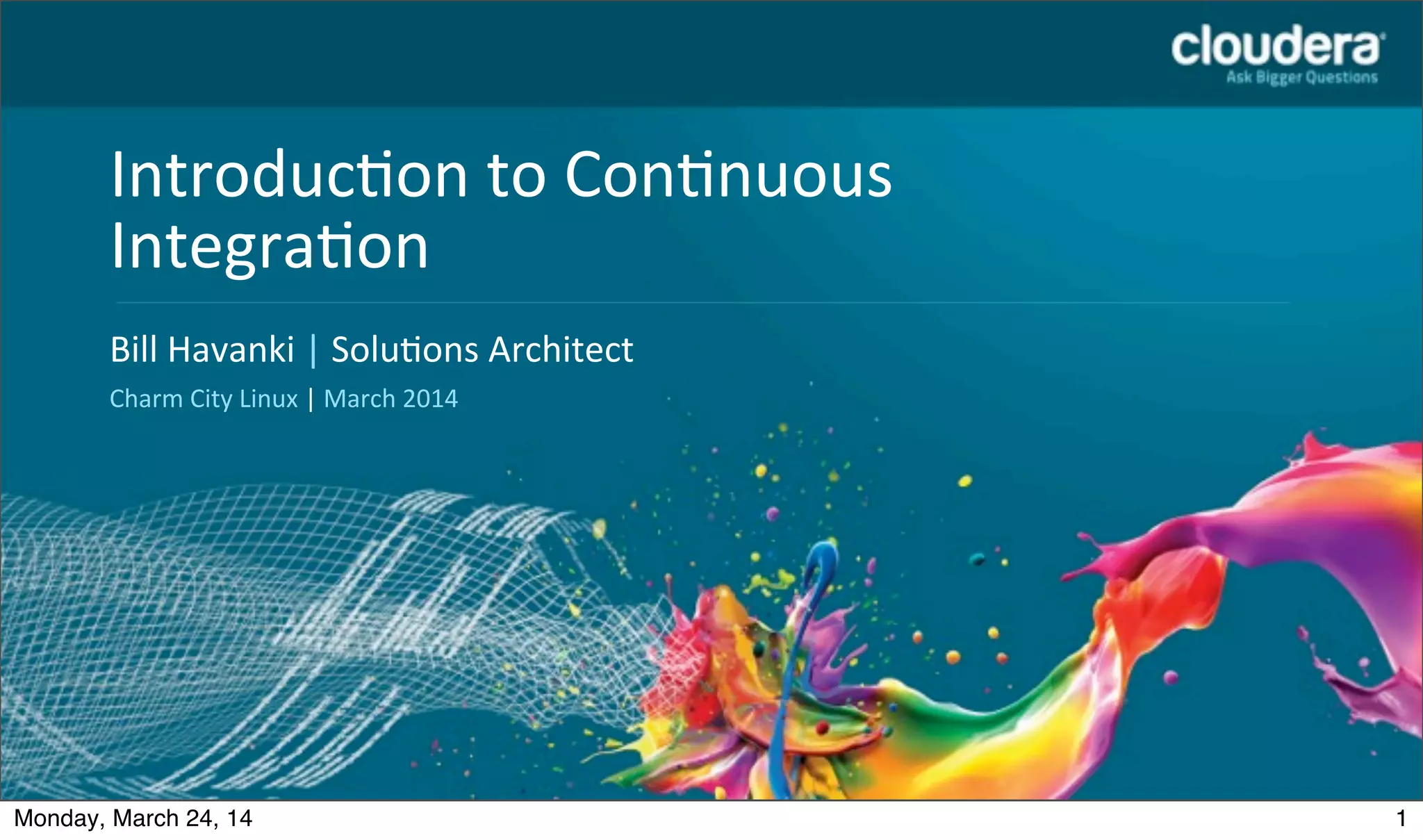 cloudera
Ask Bigger Questions

Introduction to Continuous Integration

Bill Havanki | Solutions Architect

Charm City Linux | March 2014

Monday, March 24, 14

1